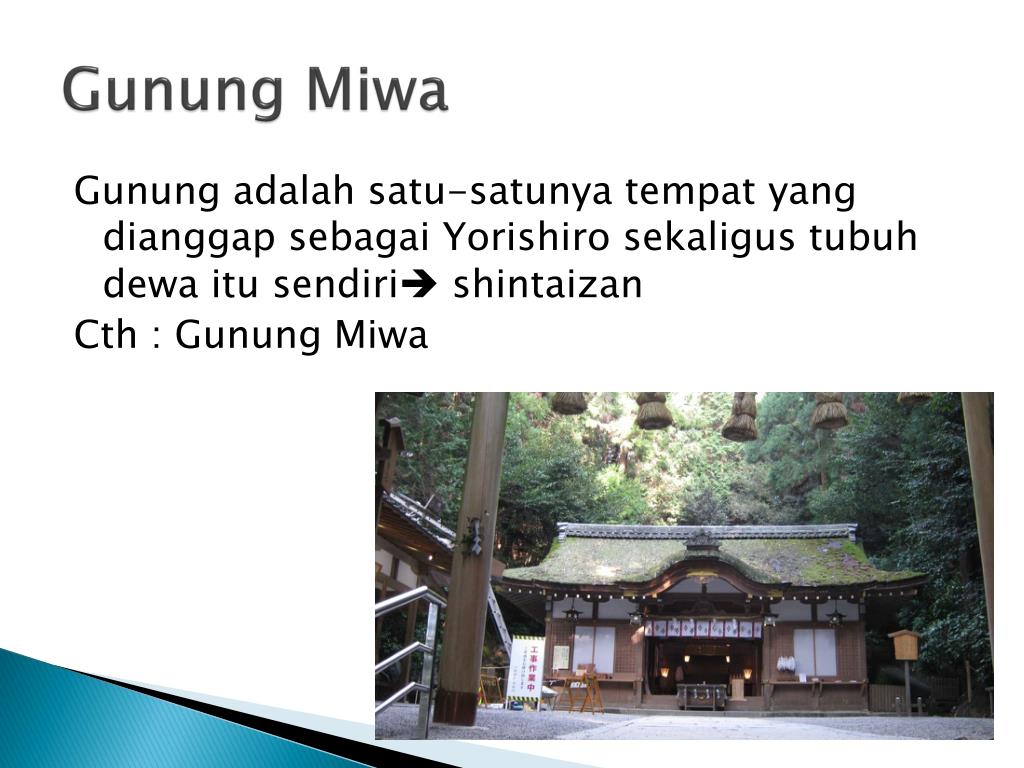 Gunung Miwa

Gunung adalah satu-satunya tempat yang dianggap sebagai Yorishiro sekaligus tubuh dewa itu sendiri➔ shintaizan

Cth : Gunung Miwa

工事作業中